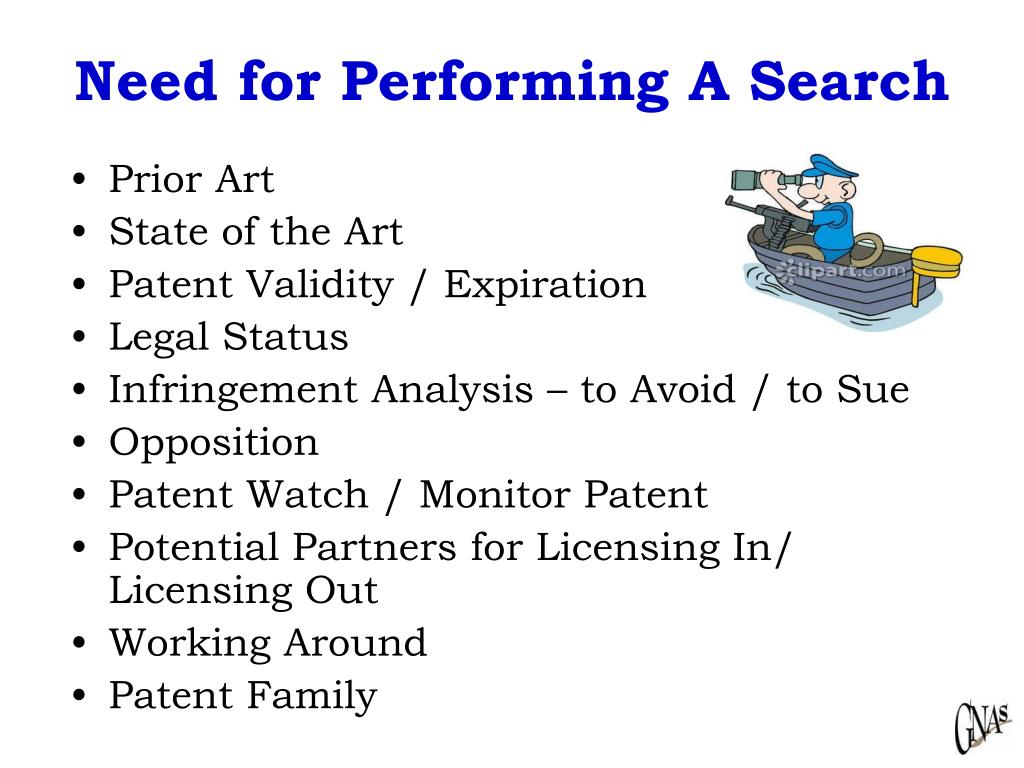 Need for Performing A Search

• Prior Art
• State of the Art
• Patent Validity / Expiration
• Legal Status
• Infringement Analysis – to Avoid / to Sue
• Opposition
• Patent Watch / Monitor Patent
• Potential Partners for Licensing In/ Licensing Out
• Working Around
• Patent Family

clipart.com

GNAS